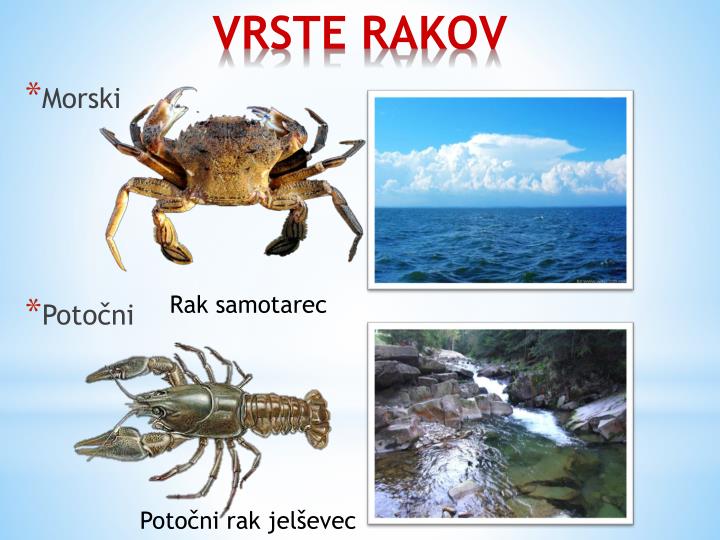 VRSTE RAKOV

*Morski

Rak samotarec

*Potočni

Potočni rak jelševec